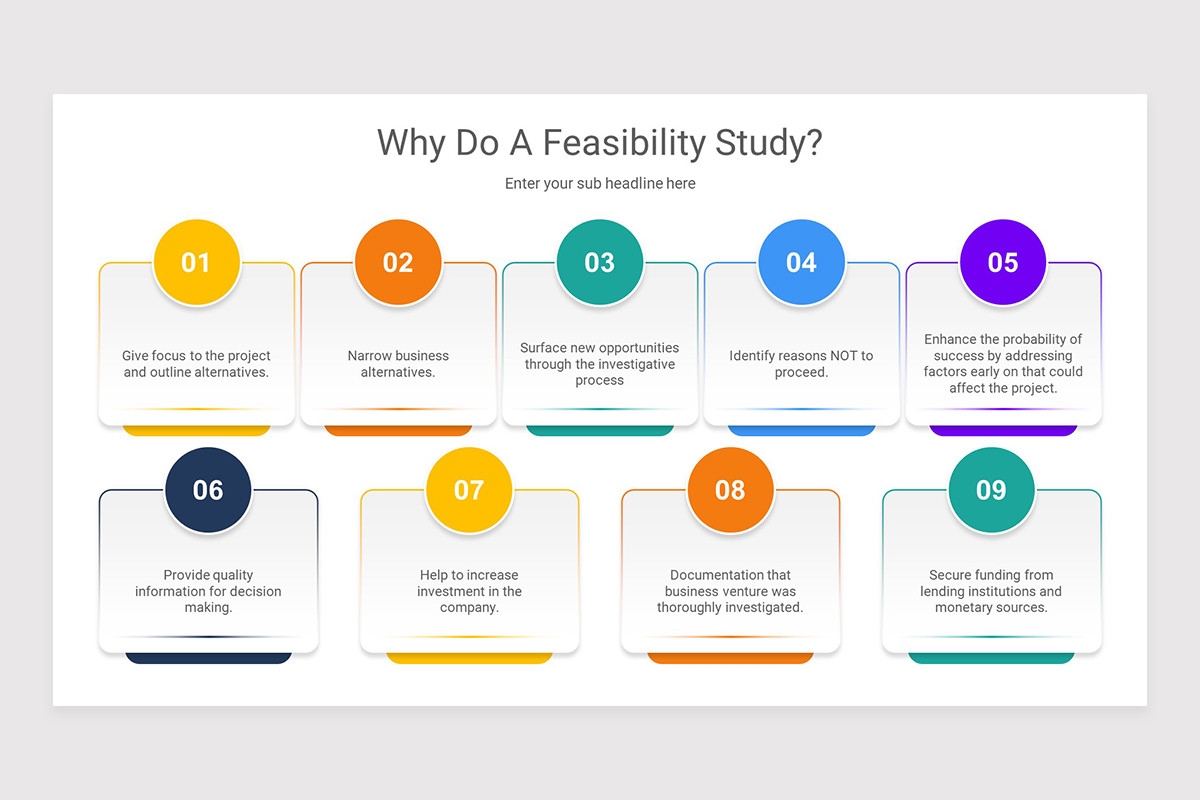 Why Do A Feasibility Study?

Enter your sub headline here

01

Give focus to the project and outline alternatives.

02

Narrow business alternatives.

03

Surface new opportunities through the investigative process

04

Identify reasons NOT to proceed.

05

Enhance the probability of success by addressing factors early on that could affect the project.

06

Provide quality information for decision making.

07

Help to increase investment in the company.

08

Documentation that business venture was thoroughly investigated.

09

Secure funding from lending institutions and monetary sources.